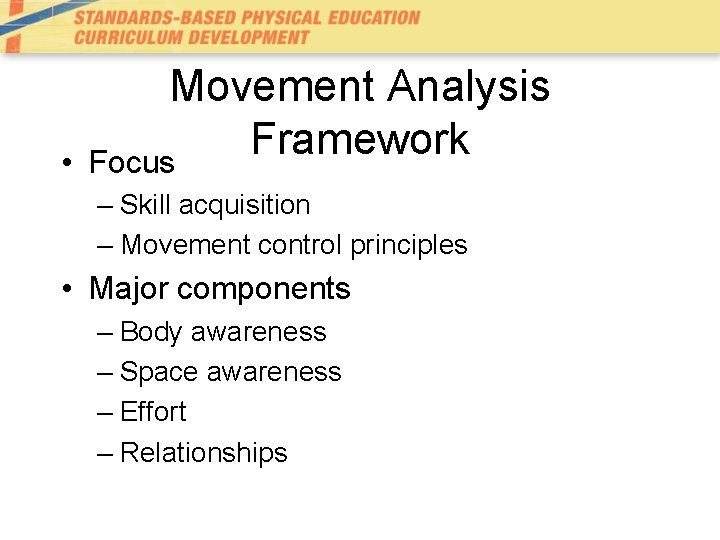 STANDARDS-BASED PHYSICAL EDUCATION
CURRICULUM DEVELOPMENT

Movement Analysis Framework

• Focus
– Skill acquisition
– Movement control principles
• Major components
– Body awareness
– Space awareness
– Effort
– Relationships